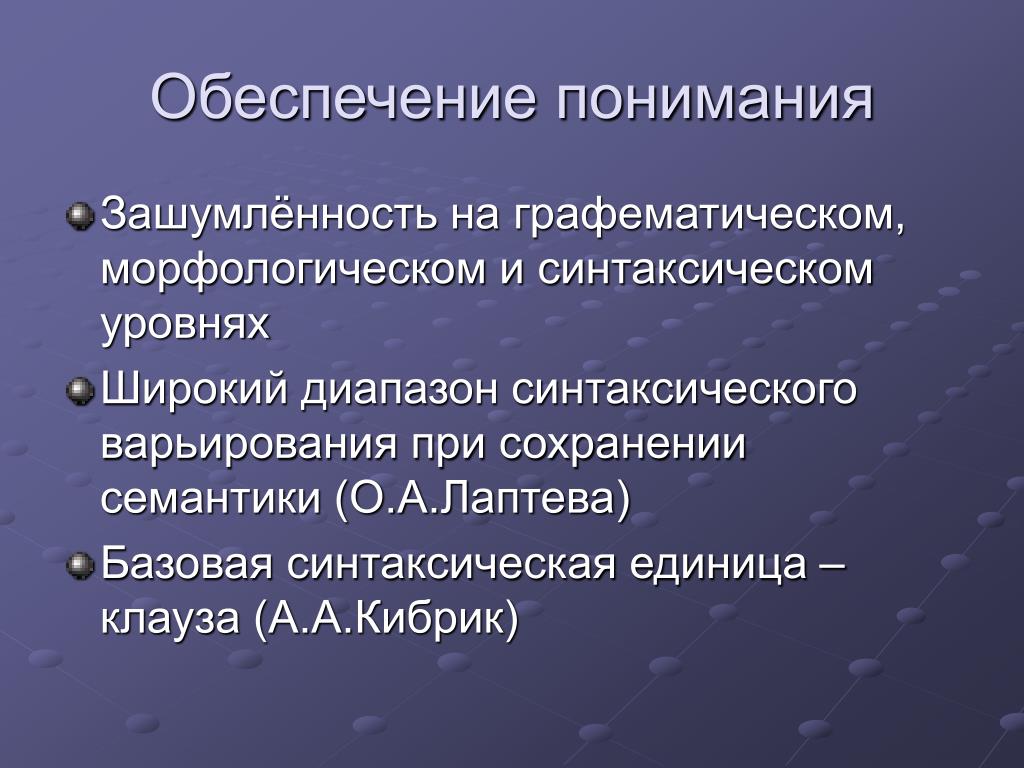 Обеспечение понимания

Зашумлённость на графематическом, морфологическом и синтаксическом уровнях

Широкий диапазон синтаксического варьирования при сохранении семантики (О.А.Лаптева)

Базовая синтаксическая единица – клауза (А.А.Кибрик)